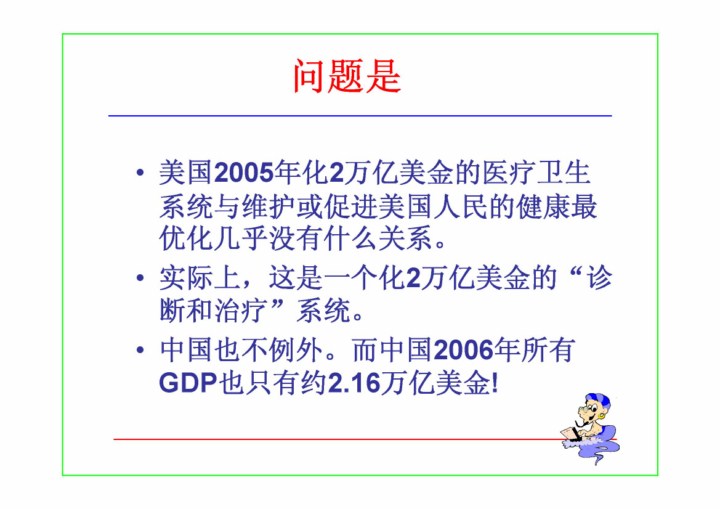 问题是

• 美国2005年化2万亿美金的医疗卫生系统与维护或促进美国人民的健康最优化几乎没有什么关系。

• 实际上，这是一个化2万亿美金的“诊断和治疗”系统。

• 中国也不例外。而中国2006年所有GDP也只有约2.16万亿美金!